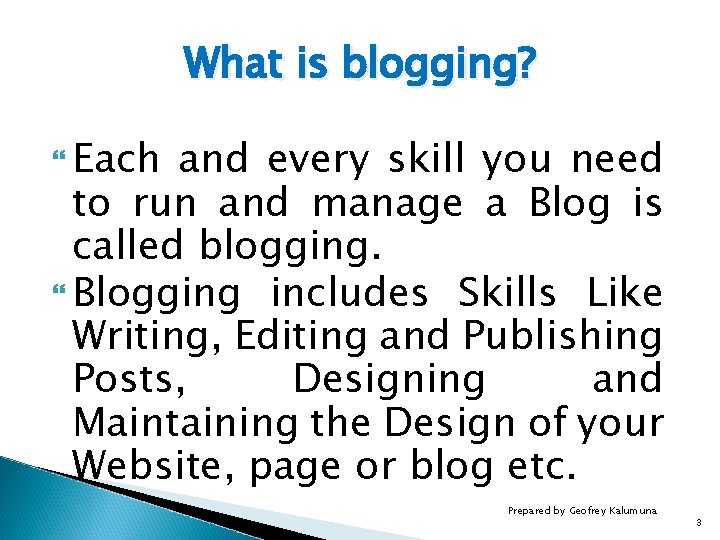 What is blogging?

Each and every skill you need to run and manage a Blog is called blogging.

Blogging includes Skills Like Writing, Editing and Publishing Posts, Designing and Maintaining the Design of your Website, page or blog etc.

Prepared by Geofrey Kalumuna

3